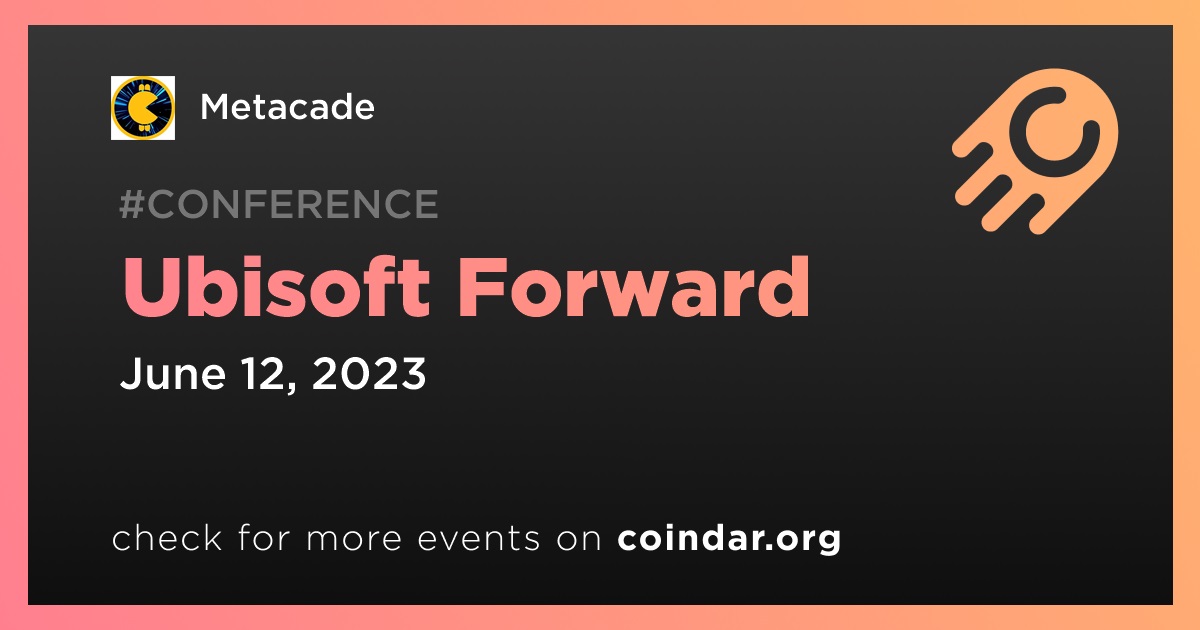 Metacade

#CONFERENCE

Ubisoft Forward

June 12, 2023

check for more events on coindar.org